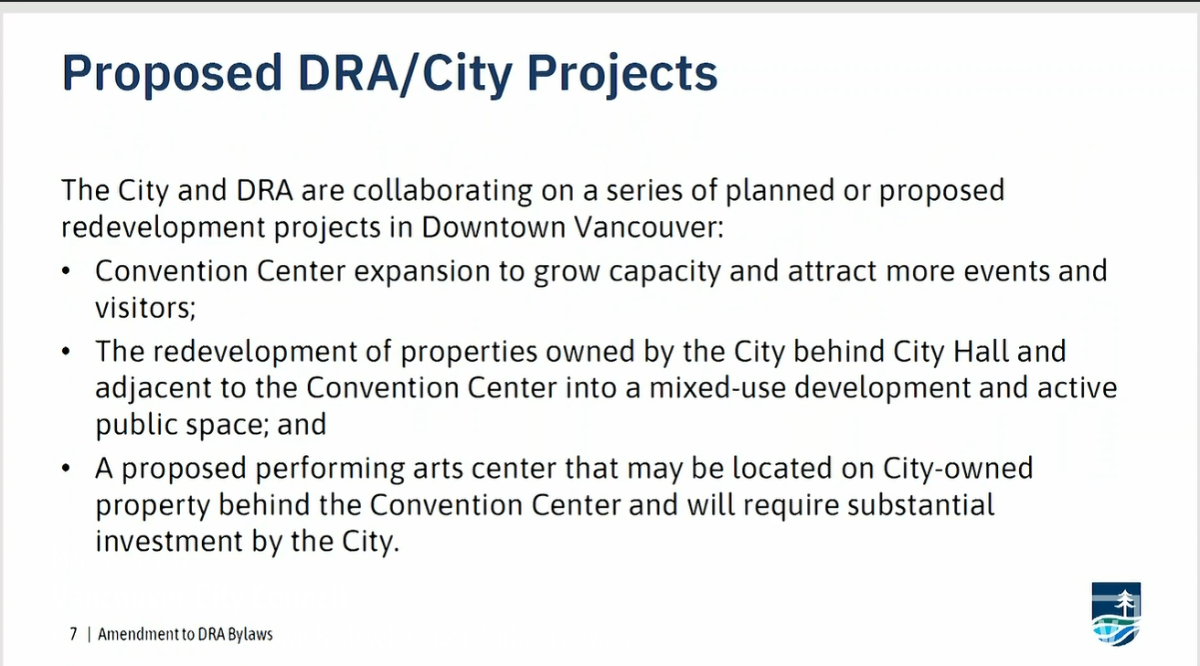 Proposed DRA/City Projects

The City and DRA are collaborating on a series of planned or proposed redevelopment projects in Downtown Vancouver:

• Convention Center expansion to grow capacity and attract more events and visitors;
• The redevelopment of properties owned by the City behind City Hall and adjacent to the Convention Center into a mixed-use development and active public space; and
• A proposed performing arts center that may be located on City-owned property behind the Convention Center and will require substantial investment by the City.

7 | Amendment to DRA Bylaws